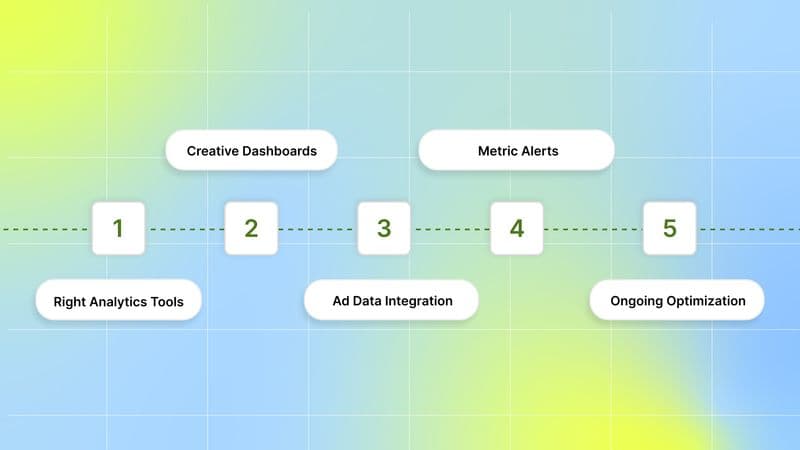 Creative Dashboards

Metric Alerts

1

2

3

4

5

Right Analytics Tools

Ad Data Integration

Ongoing Optimization